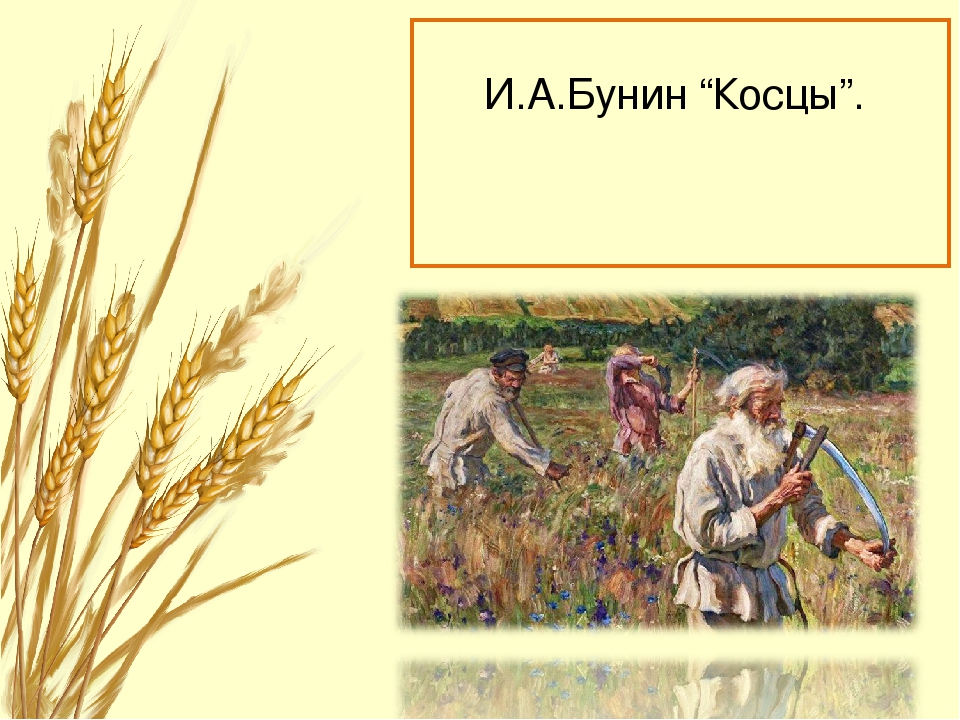 И.А.Бунин “Косцы”.